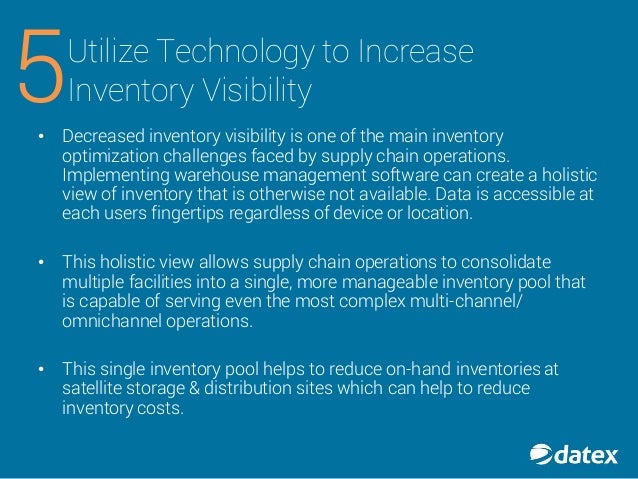 5 Utilize Technology to Increase Inventory Visibility

• Decreased inventory visibility is one of the main inventory optimization challenges faced by supply chain operations. Implementing warehouse management software can create a holistic view of inventory that is otherwise not available. Data is accessible at each users fingertips regardless of device or location.

• This holistic view allows supply chain operations to consolidate multiple facilities into a single, more manageable inventory pool that is capable of serving even the most complex multi-channel/ omnichannel operations.

• This single inventory pool helps to reduce on-hand inventories at satellite storage & distribution sites which can help to reduce inventory costs.

datex